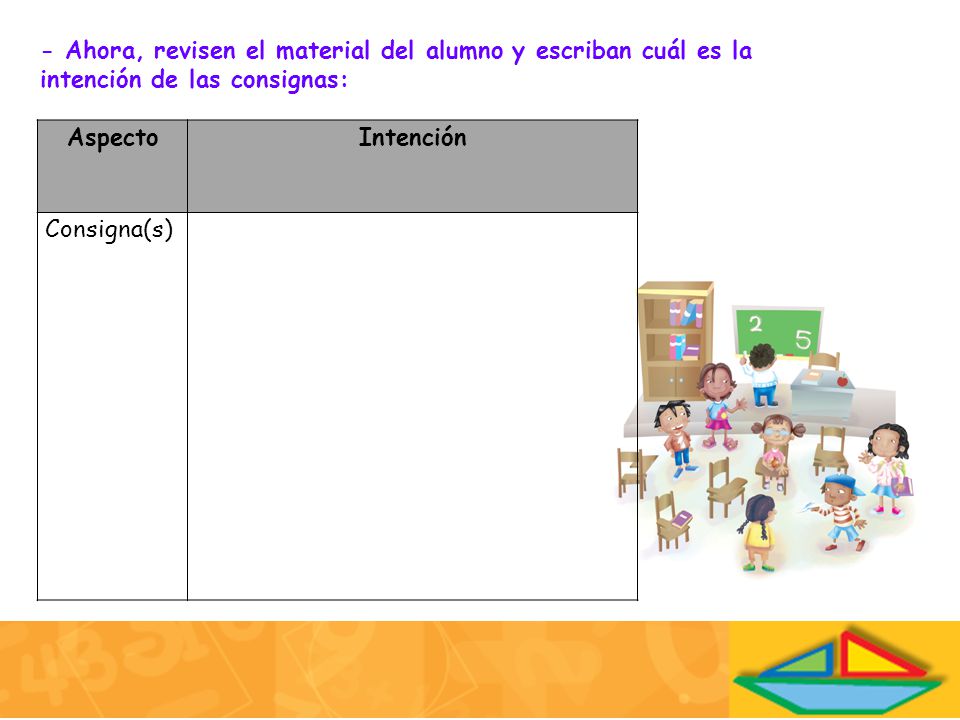 - Ahora, revisen el material del alumno y escriban cuál es la intención de las consignas:

| Aspecto | Intención |
|---|---|
| Consigna(s) | |

2 5